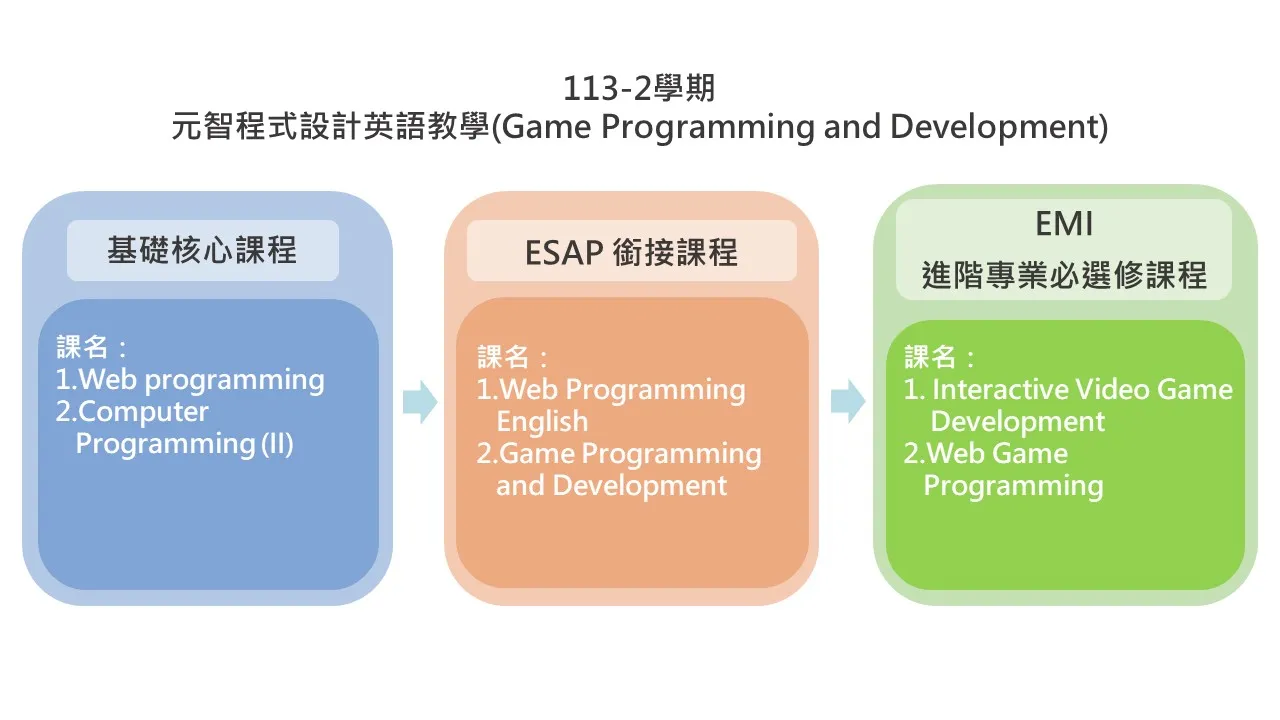 113-2學期
元智程式設計英語教學(Game Programming and Development)

基礎核心課程

課名：
1.Web programming
2.Computer Programming (II)

ESAP 銜接課程

課名：
1.Web Programming English
2.Game Programming and Development

EMI
進階專業必選修課程

課名：
1. Interactive Video Game Development
2.Web Game Programming